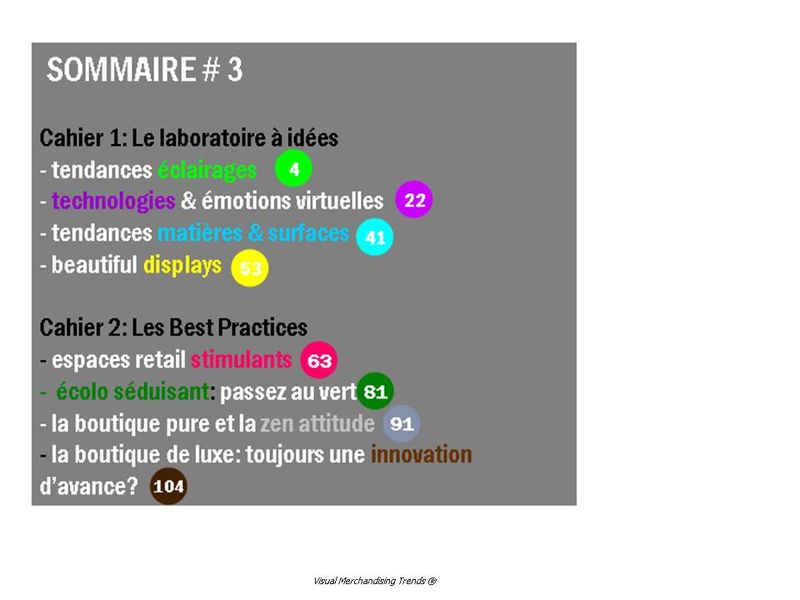 SOMMAIRE # 3

Cahier 1: Le laboratoire à idées
- tendances éclairages 4
- technologies & émotions virtuelles 22
- tendances matières & surfaces 41
- beautiful displays 53

Cahier 2: Les Best Practices
- espaces retail stimulants 63
- écolo séduisant: passez au vert 81
- la boutique pure et la zen attitude 91
- la boutique de luxe: toujours une innovation d'avance? 104

Visual Merchandising Trends ®